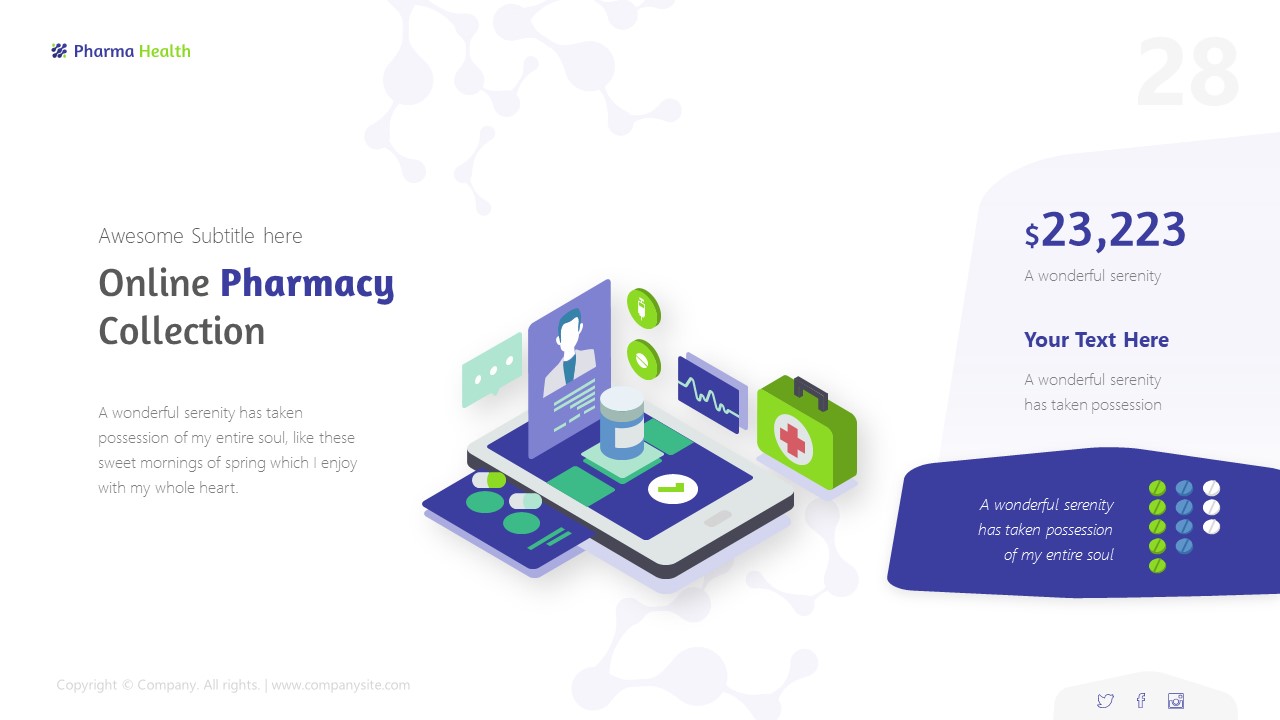 Pharma Health

28

Awesome Subtitle here

Online Pharmacy Collection

A wonderful serenity has taken possession of my entire soul, like these sweet mornings of spring which I enjoy with my whole heart.

$23,223

A wonderful serenity

Your Text Here

A wonderful serenity has taken possession

A wonderful serenity has taken possession of my entire soul

Copyright © Company. All rights. | www.companysite.com